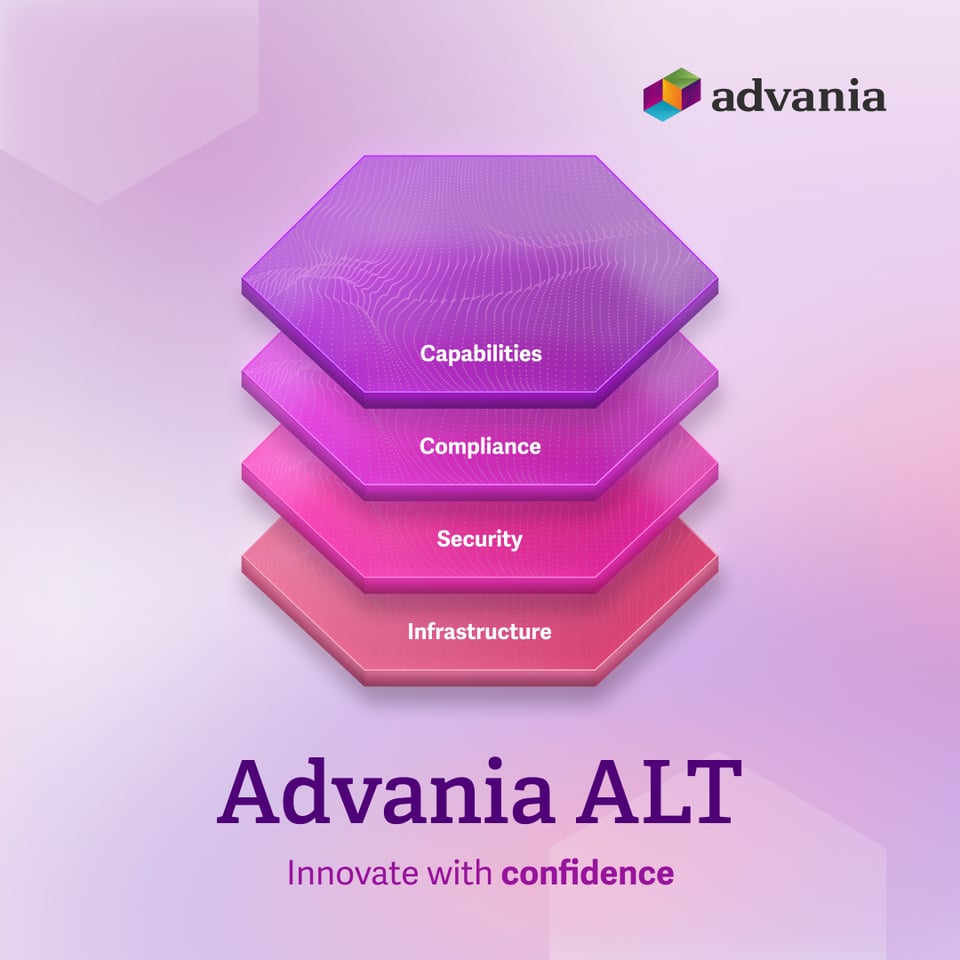 advania

Capabilities

Compliance

Security

Infrastructure

Advania ALT

Innovate with confidence